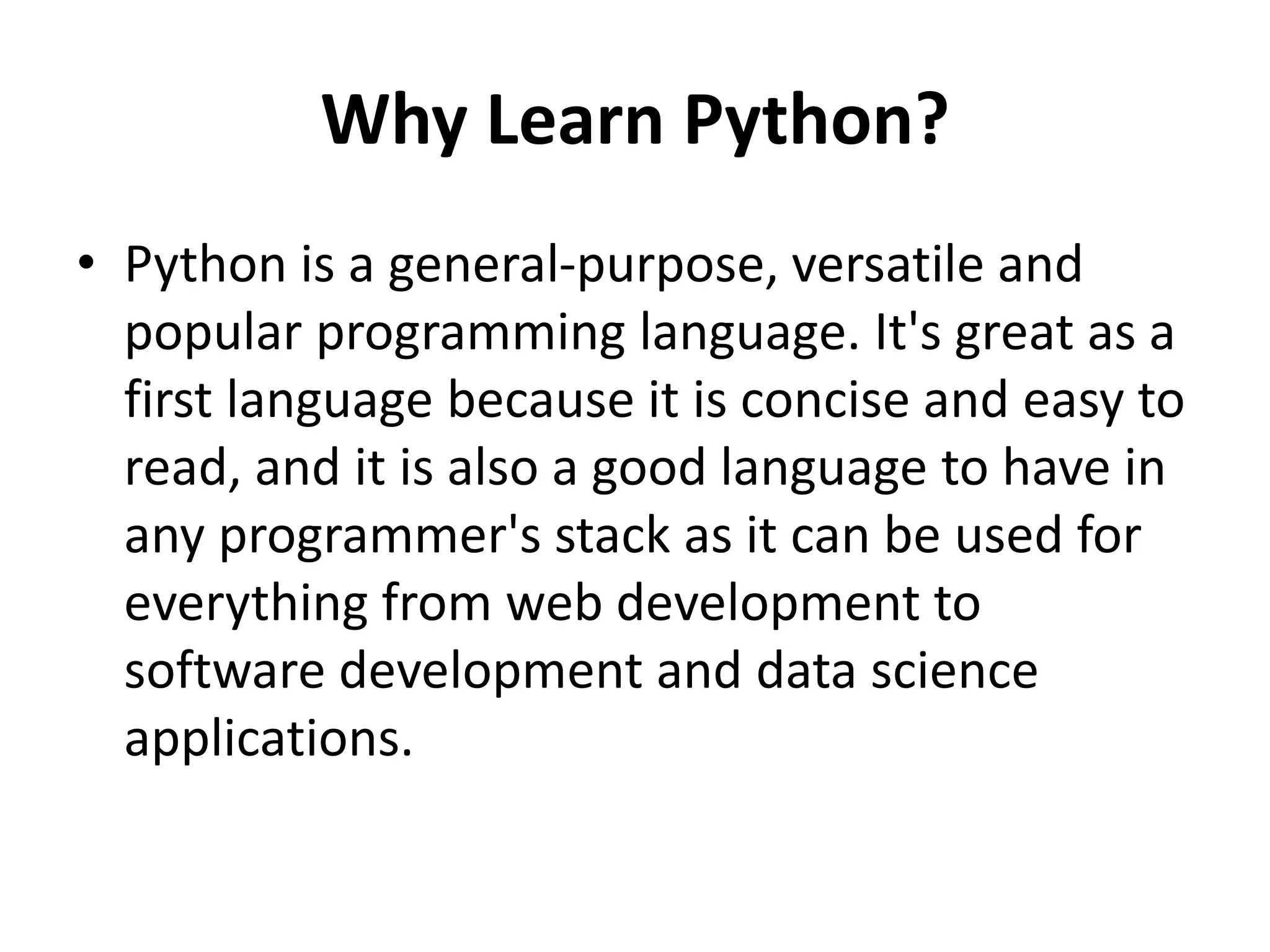 Why Learn Python?

• Python is a general-purpose, versatile and popular programming language. It's great as a first language because it is concise and easy to read, and it is also a good language to have in any programmer's stack as it can be used for everything from web development to software development and data science applications.